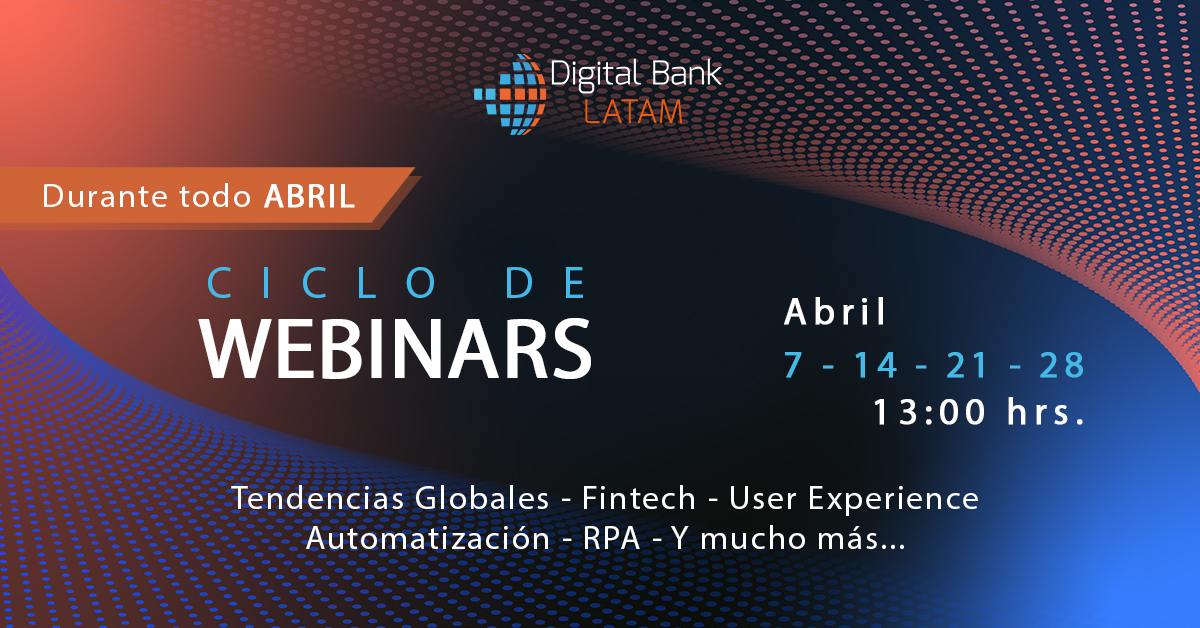 Digital Bank
LATAM

Durante todo ABRIL

CICLO DE
WEBINARS

Abril
7 - 14 - 21 - 28
13:00 hrs.

Tendencias Globales - Fintech - User Experience
Automatización - RPA - Y mucho más...